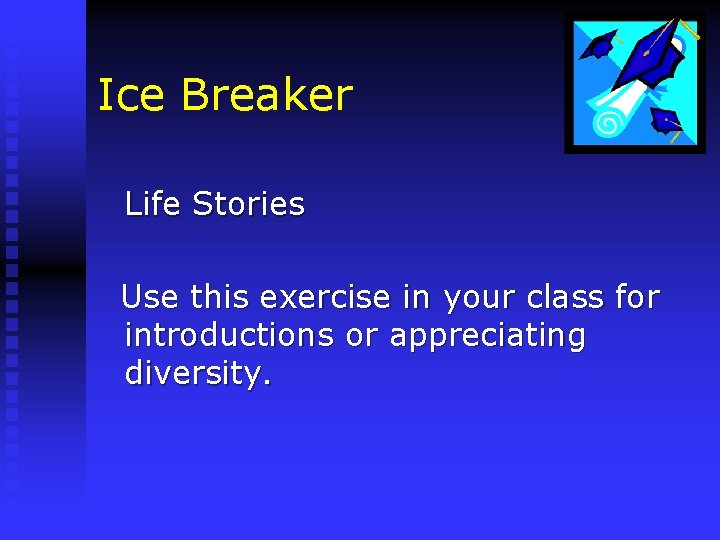 Ice Breaker

Life Stories

Use this exercise in your class for introductions or appreciating diversity.